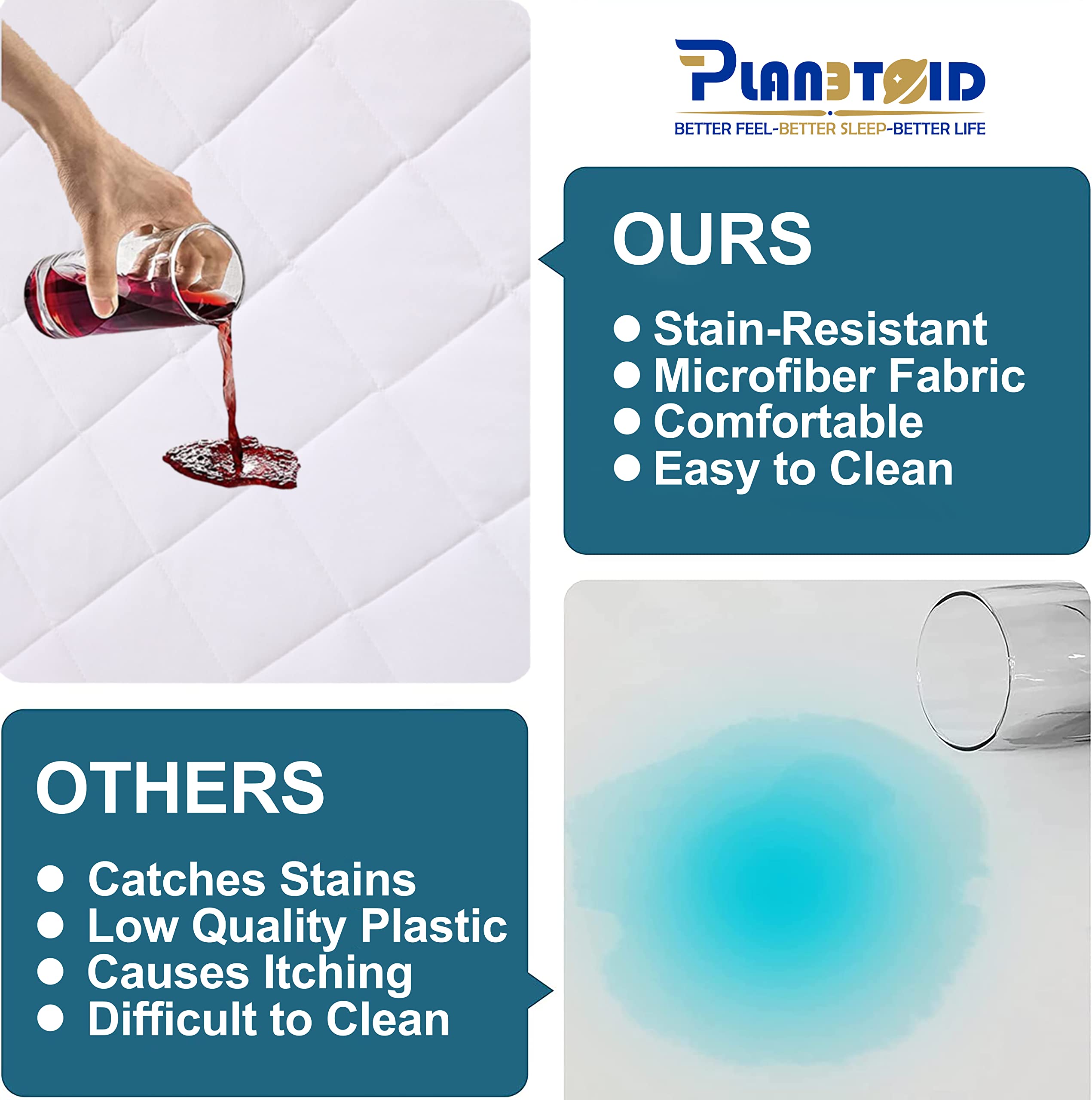 PLAN3TOID
BETTER FEEL-BETTER SLEEP-BETTER LIFE

OURS

● Stain-Resistant
● Microfiber Fabric
● Comfortable
● Easy to Clean

OTHERS

● Catches Stains
● Low Quality Plastic
● Causes Itching
● Difficult to Clean